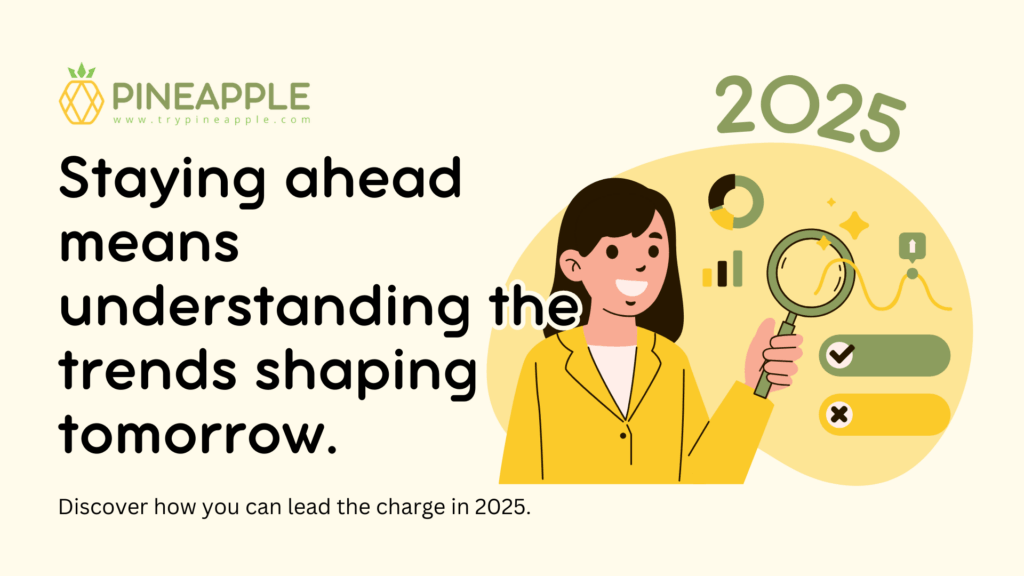 PINEAPPLE
www.trypineapple.com

2025

Staying ahead means understanding the trends shaping tomorrow.

Discover how you can lead the charge in 2025.